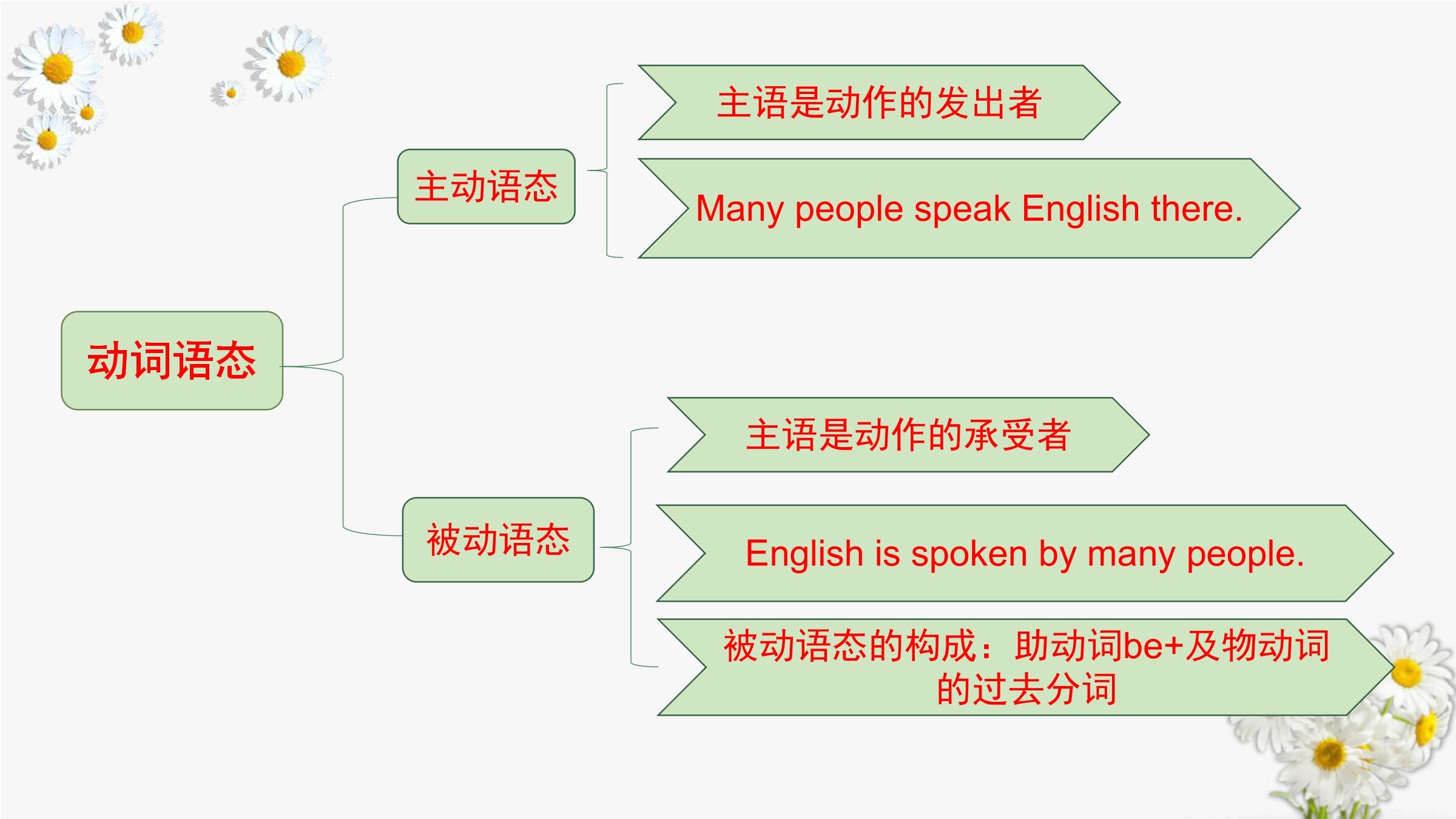 动词语态

主动语态

主语是动作的发出者

Many people speak English there.

被动语态

主语是动作的承受者

English is spoken by many people.

被动语态的构成：助动词be+及物动词的过去分词